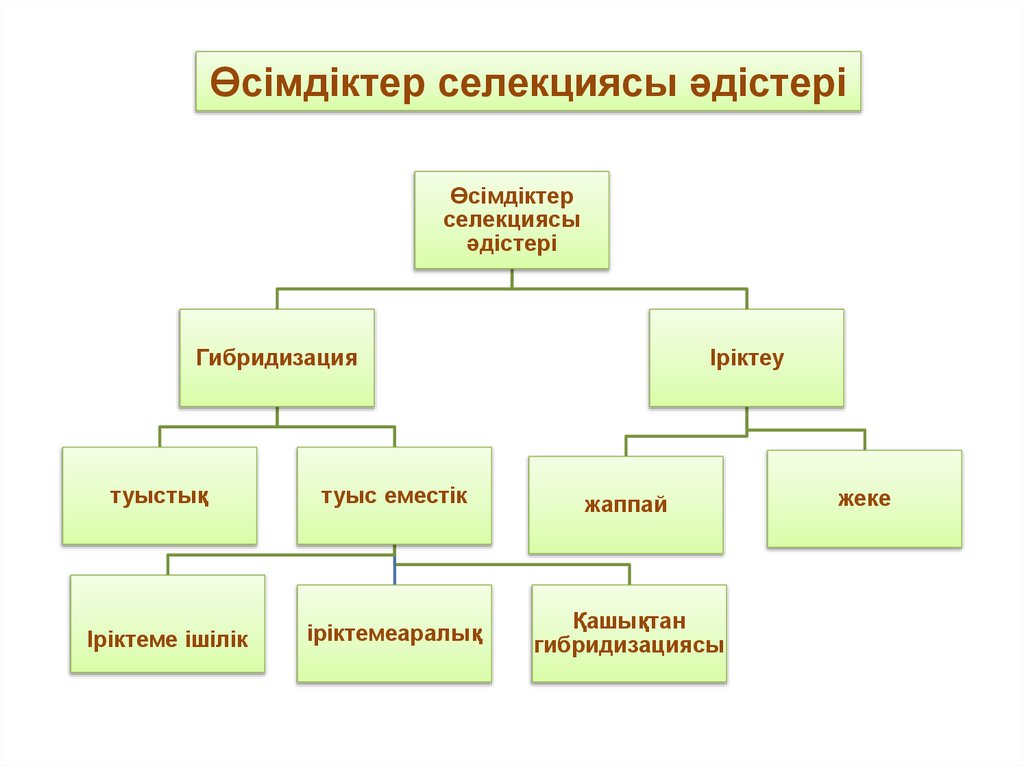 Өсімдіктер селекциясы әдістері

Өсімдіктер селекциясы әдістері

Гибридизация

Іріктеу

туыстық

туыс еместік

жаппай

жеке

Іріктеме ішілік

іріктемеаралық

Қашықтан гибридизациясы